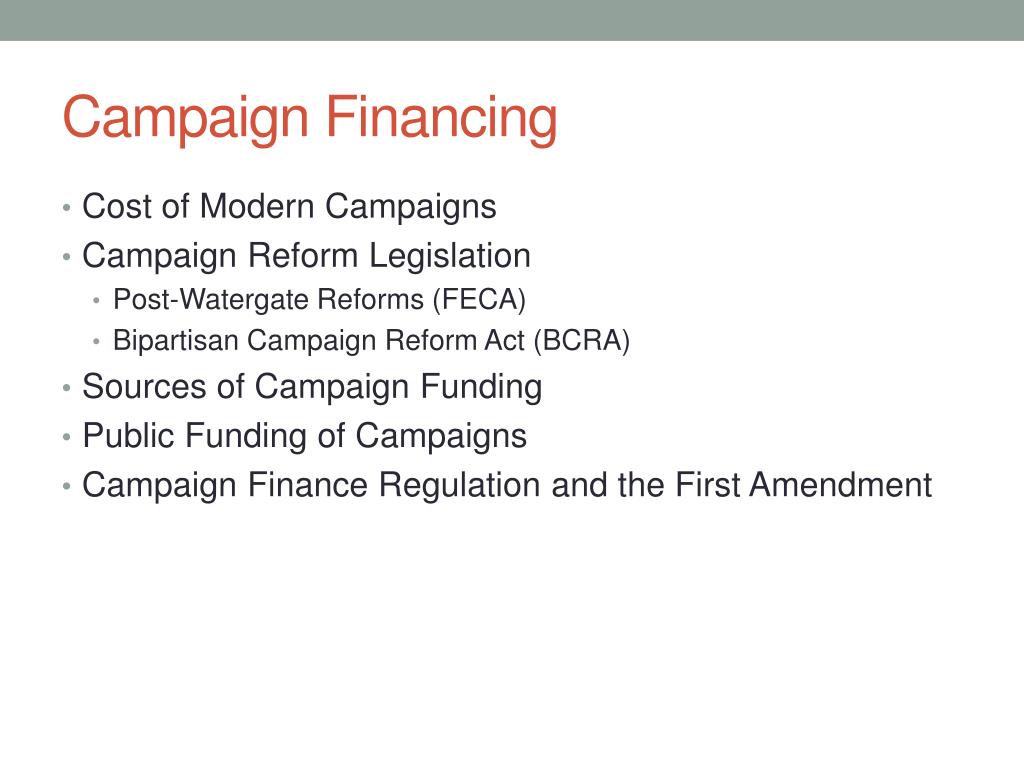 Campaign Financing

• Cost of Modern Campaigns
• Campaign Reform Legislation
  • Post-Watergate Reforms (FECA)
  • Bipartisan Campaign Reform Act (BCRA)
• Sources of Campaign Funding
• Public Funding of Campaigns
• Campaign Finance Regulation and the First Amendment